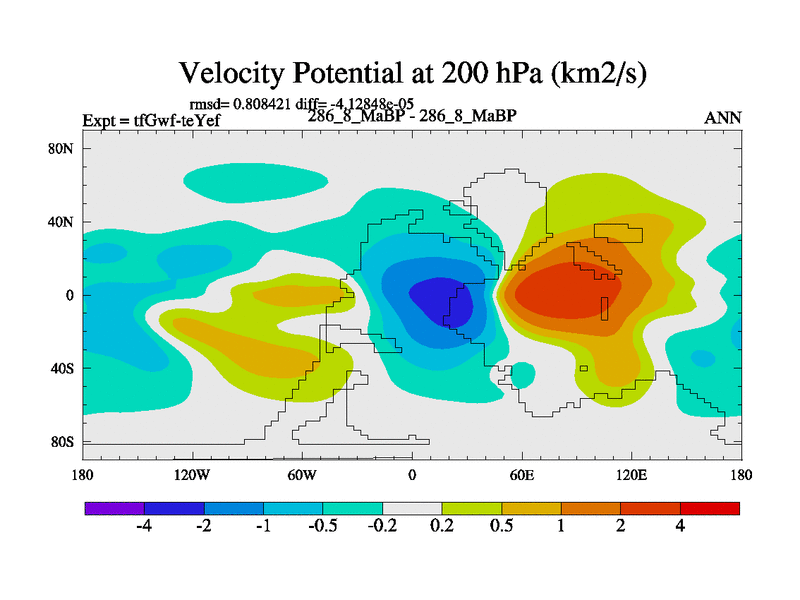 Velocity Potential at 200 hPa (km2/s)

rmsd= 0.808421 diff= -4.12848e-05

Expt = tfGwf-teYef

286_8_MaBP - 286_8_MaBP

ANN

80N

40N

0

40S

80S

180

120W

60W

0

60E

120E

180

-4

-2

-1

-0.5

-0.2

0.2

0.5

1

2

4